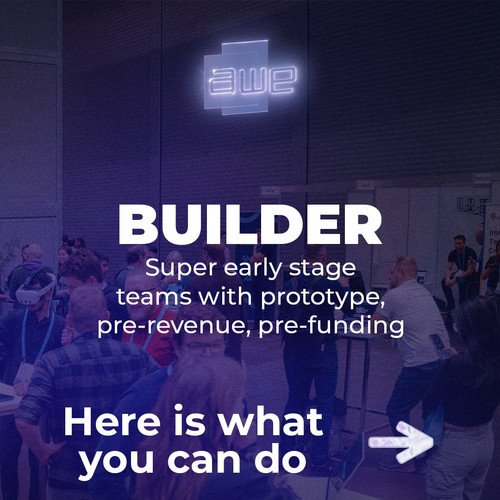 awe

BUILDER

Super early stage teams with prototype, pre-revenue, pre-funding

Here is what you can do